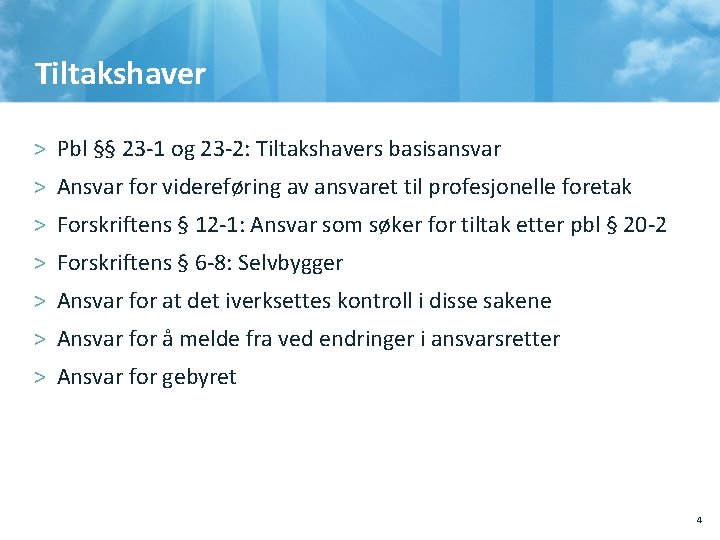 Tiltakshaver

> Pbl §§ 23-1 og 23-2: Tiltakshavers basisansvar

> Ansvar for videreføring av ansvaret til profesjonelle foretak

> Forskriftens § 12-1: Ansvar som søker for tiltak etter pbl § 20-2

> Forskriftens § 6-8: Selvbygger

> Ansvar for at det iverksettes kontroll i disse sakene

> Ansvar for å melde fra ved endringer i ansvarsretter

> Ansvar for gebyret

4